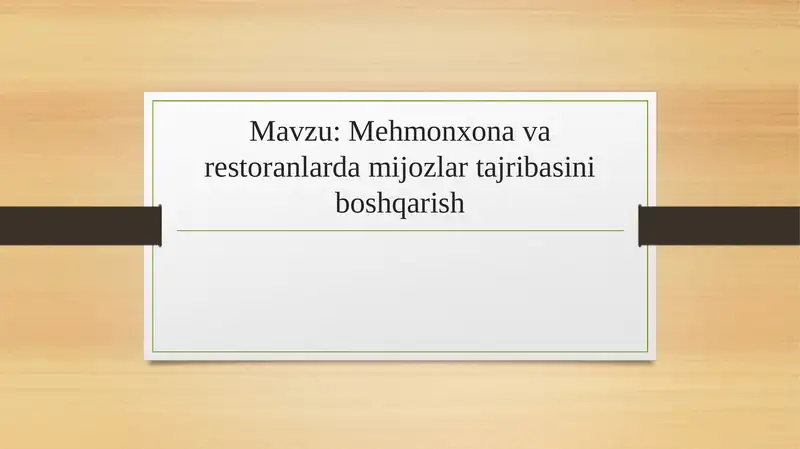 Mavzu: Mehmonxona va restoranlarda mijozlar tajribasini boshqarish